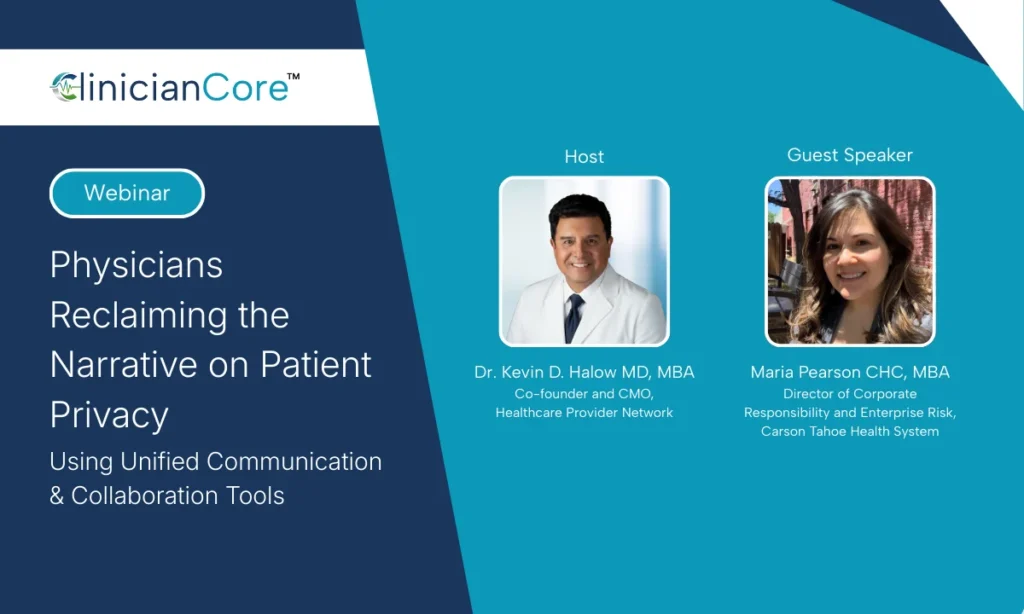 ClinicianCore™

Webinar

Physicians Reclaiming the Narrative on Patient Privacy

Using Unified Communication & Collaboration Tools

Host

Dr. Kevin D. Halow MD, MBA
Co-founder and CMO,
Healthcare Provider Network

Guest Speaker

Maria Pearson CHC, MBA
Director of Corporate Responsibility and Enterprise Risk,
Carson Tahoe Health System